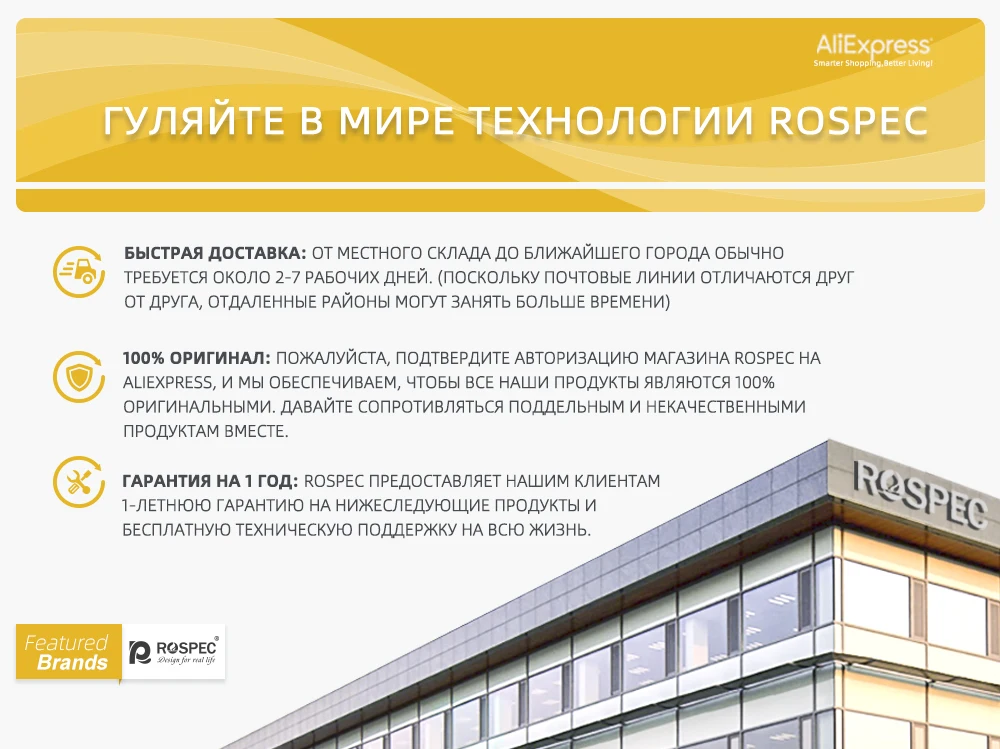 AliExpress
Smarter Shopping, Better Living!

ГУЛЯЙТЕ В МИРЕ ТЕХНОЛОГИИ ROSPEC

БЫСТРАЯ ДОСТАВКА: ОТ МЕСТНОГО СКЛАДА ДО БЛИЖАЙШЕГО ГОРОДА ОБЫЧНО ТРЕБУЕТСЯ ОКОЛО 2-7 РАБОЧИХ ДНЕЙ. (ПОСКОЛЬКУ ПОЧТОВЫЕ ЛИНИИ ОТЛИЧАЮТСЯ ДРУГ ОТ ДРУГА, ОТДАЛЕННЫЕ РАЙОНЫ МОГУТ ЗАНЯТЬ БОЛЬШЕ ВРЕМЕНИ)

100% ОРИГИНАЛ: ПОЖАЛУЙСТА, ПОДТВЕРДИТЕ АВТОРИЗАЦИЮ МАГАЗИНА ROSPEC НА ALIEXPRESS, И МЫ ОБЕСПЕЧИВАЕМ, ЧТОБЫ ВСЕ НАШИ ПРОДУКТЫ ЯВЛЯЮТСЯ 100% ОРИГИНАЛЬНЫМИ. ДАВАЙТЕ СОПРОТИВЛЯТЬСЯ ПОДДЕЛЬНЫМ И НЕКАЧЕСТВЕННЫМИ ПРОДУКТАМ ВМЕСТЕ.

ГАРАНТИЯ НА 1 ГОД: ROSPEC ПРЕДОСТАВЛЯЕТ НАШИМ КЛИЕНТАМ 1-ЛЕТНЮЮ ГАРАНТИЮ НА НИЖЕСЛЕДУЮЩИЕ ПРОДУКТЫ И БЕСПЛАТНУЮ ТЕХНИЧЕСКУЮ ПОДДЕРЖКУ НА ВСЮ ЖИЗНЬ.

ROSPEC

Featured Brands

ROSPEC
Design for real life